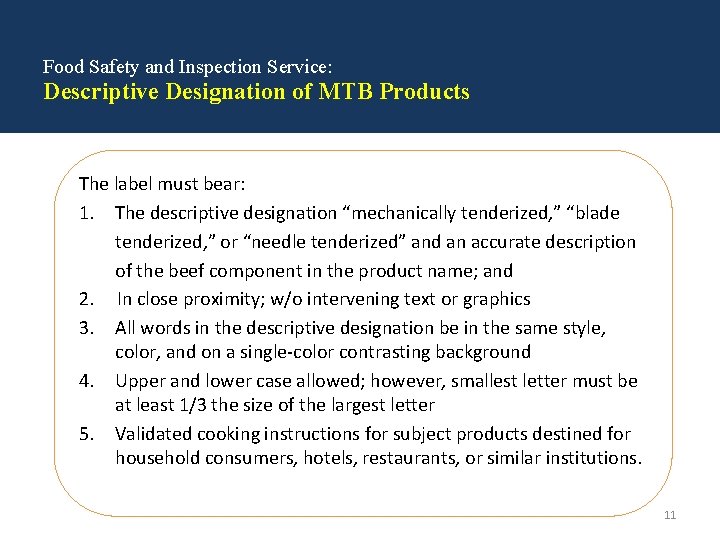 Food Safety and Inspection Service:
Descriptive Designation of MTB Products

The label must bear:

1. The descriptive designation “mechanically tenderized,” “blade tenderized,” or “needle tenderized” and an accurate description of the beef component in the product name; and
2. In close proximity; w/o intervening text or graphics
3. All words in the descriptive designation be in the same style, color, and on a single-color contrasting background
4. Upper and lower case allowed; however, smallest letter must be at least 1/3 the size of the largest letter
5. Validated cooking instructions for subject products destined for household consumers, hotels, restaurants, or similar institutions.

11